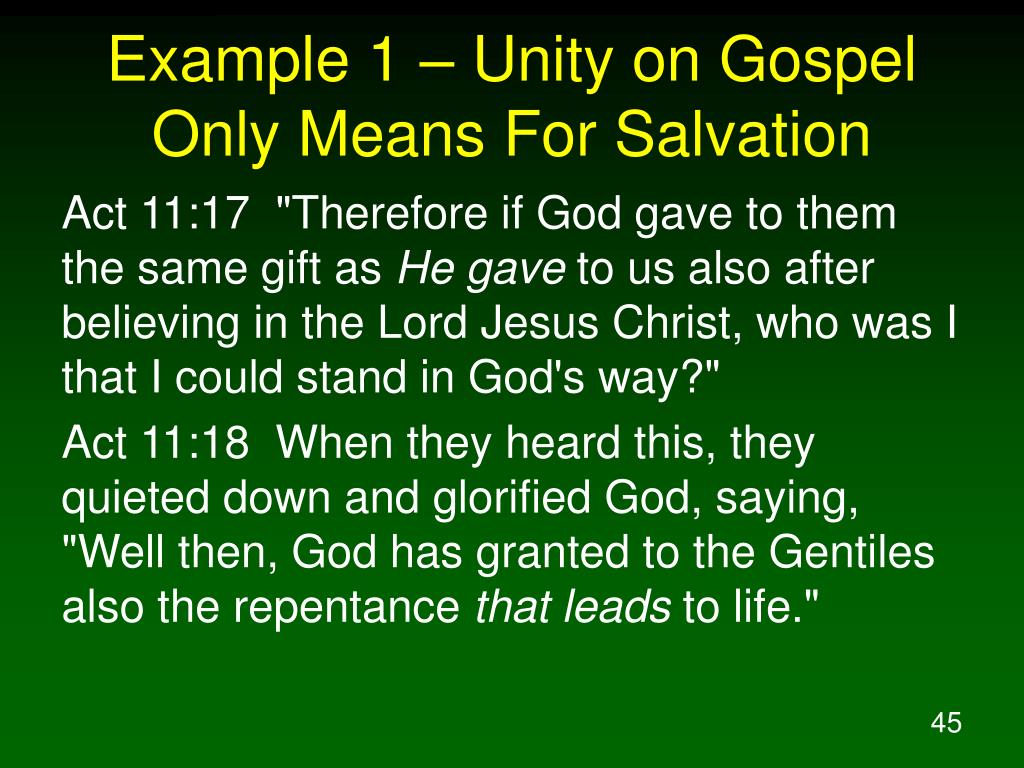 Example 1 – Unity on Gospel Only Means For Salvation

Act 11:17 "Therefore if God gave to them the same gift as He gave to us also after believing in the Lord Jesus Christ, who was I that I could stand in God's way?"

Act 11:18 When they heard this, they quieted down and glorified God, saying, "Well then, God has granted to the Gentiles also the repentance that leads to life."

45